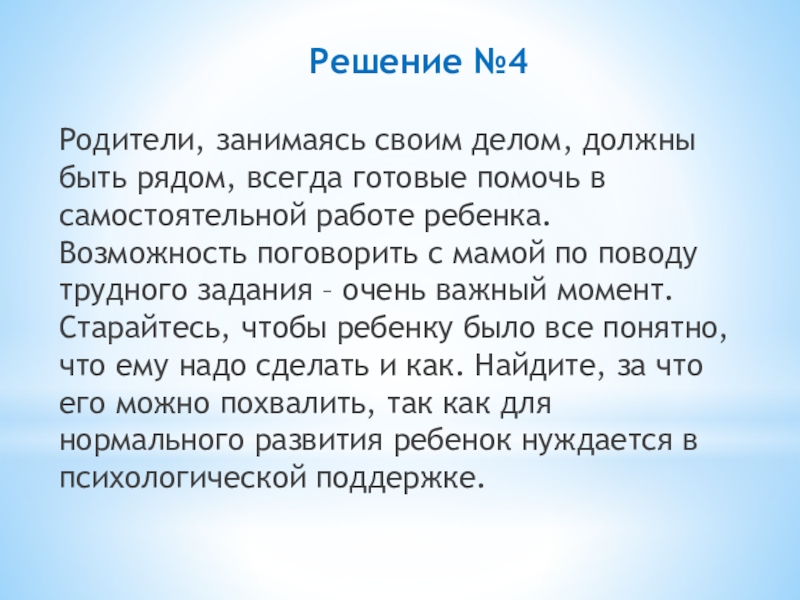 Решение №4

Родители, занимаясь своим делом, должны быть рядом, всегда готовые помочь в самостоятельной работе ребенка. Возможность поговорить с мамой по поводу трудного задания – очень важный момент. Старайтесь, чтобы ребенку было все понятно, что ему надо сделать и как. Найдите, за что его можно похвалить, так как для нормального развития ребенок нуждается в психологической поддержке.